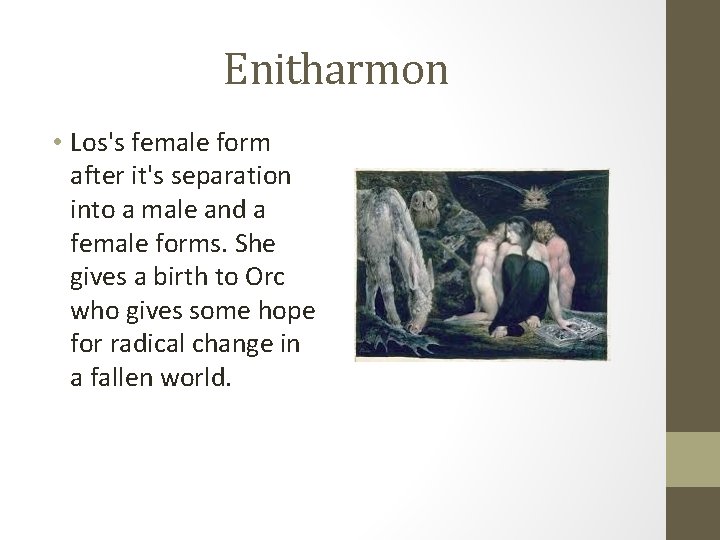 Enitharmon

• Los's female form after it's separation into a male and a female forms. She gives a birth to Orc who gives some hope for radical change in a fallen world.